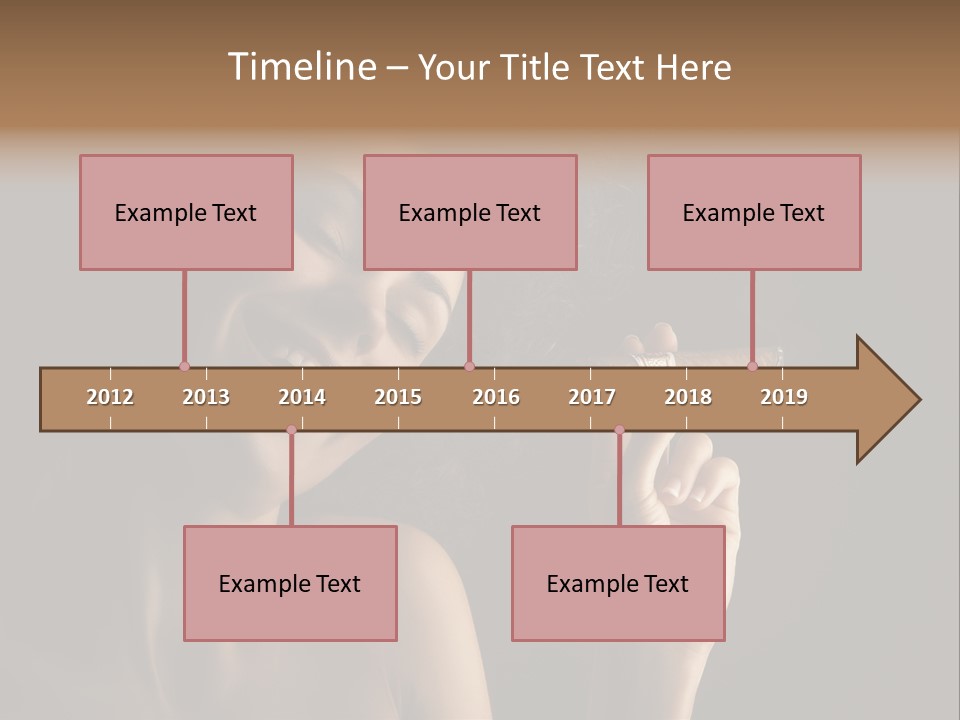 Timeline – Your Title Text Here

Example Text

Example Text

Example Text

2012 2013 2014 2015 2016 2017 2018 2019

Example Text

Example Text